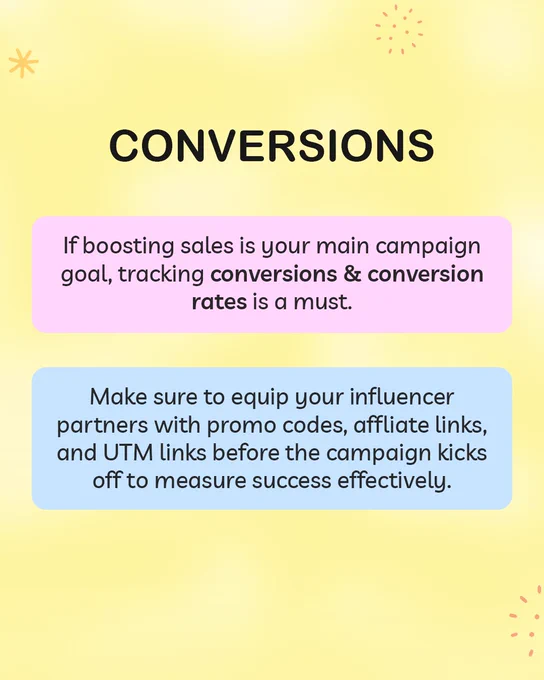 CONVERSIONS

If boosting sales is your main campaign goal, tracking conversions & conversion rates is a must.

Make sure to equip your influencer partners with promo codes, affliate links, and UTM links before the campaign kicks off to measure success effectively.